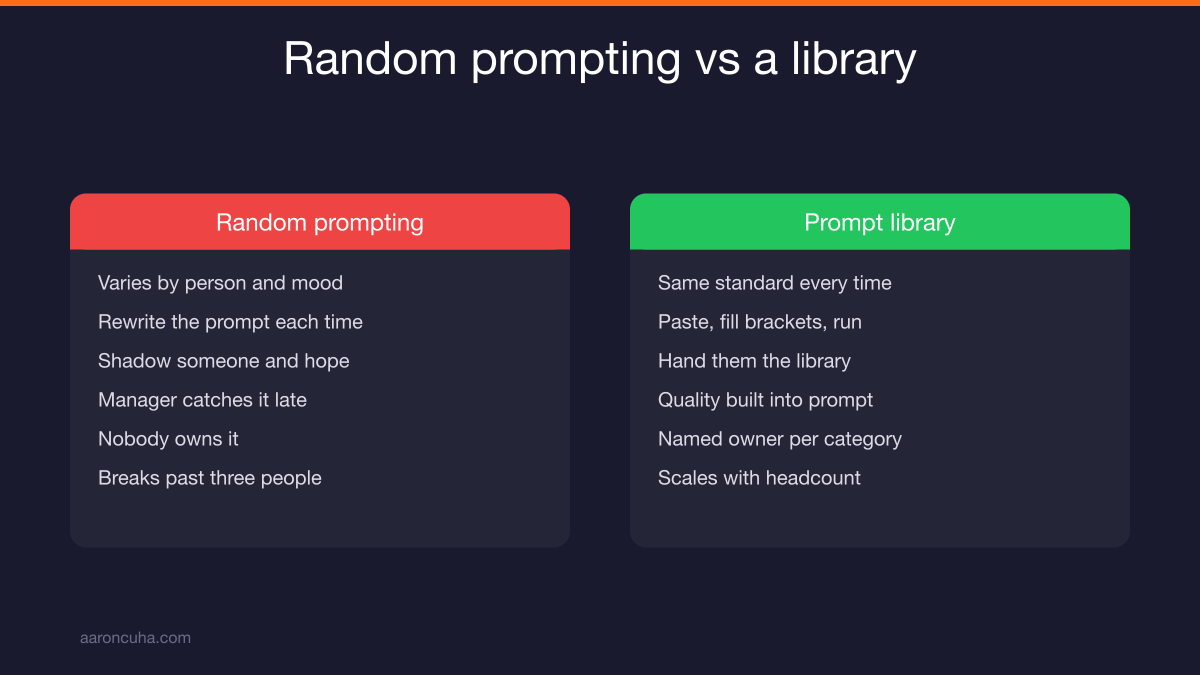 Random prompting vs a library

Random prompting

Varies by person and mood
Rewrite the prompt each time
Shadow someone and hope
Manager catches it late
Nobody owns it
Breaks past three people

Prompt library

Same standard every time
Paste, fill brackets, run
Hand them the library
Quality built into prompt
Named owner per category
Scales with headcount

aaroncuha.com